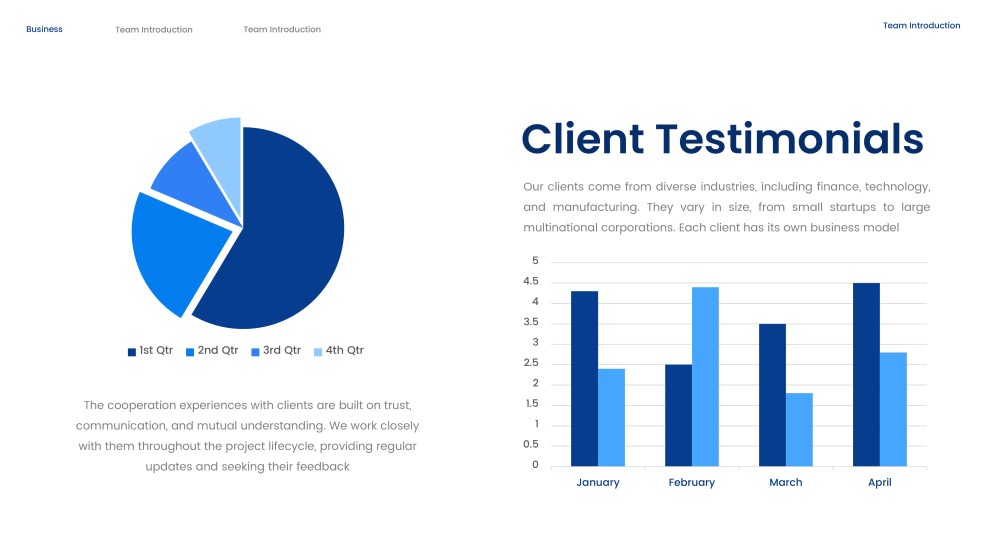 Business Team Introduction Team Introduction Team Introduction

1st Qtr 2nd Qtr 3rd Qtr 4th Qtr

The cooperation experiences with clients are built on trust, communication, and mutual understanding. We work closely with them throughout the project lifecycle, providing regular updates and seeking their feedback

Client Testimonials

Our clients come from diverse industries, including finance, technology, and manufacturing. They vary in size, from small startups to large multinational corporations. Each client has its own business model

5
4.5
4
3.5
3
2.5
2
1.5
1
0.5
0

January February March April